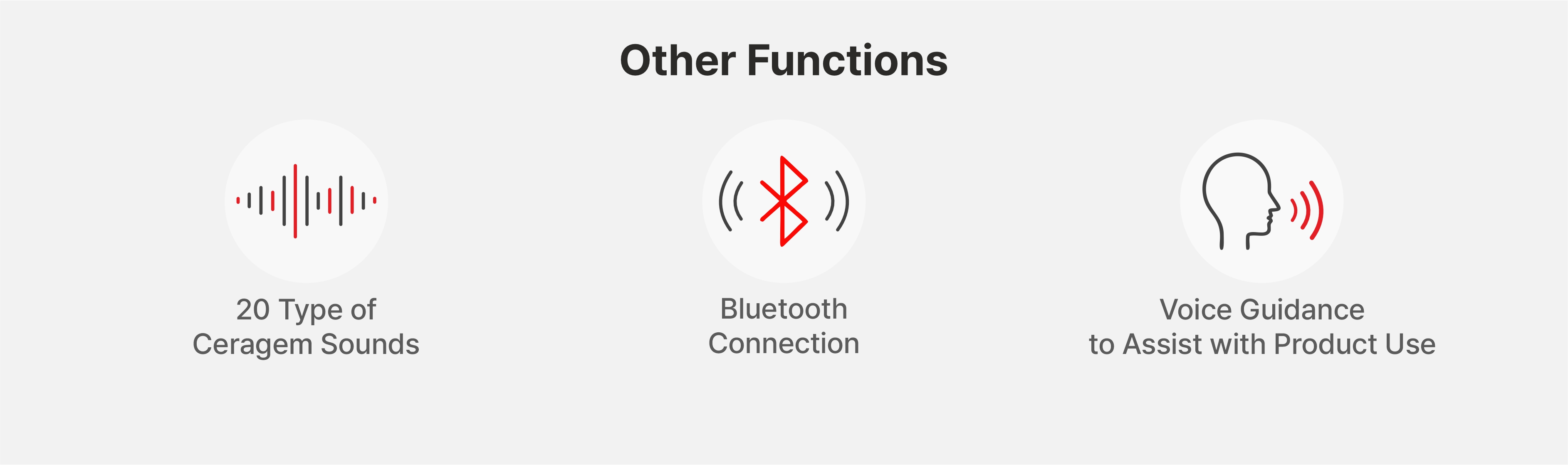 Other Functions

20 Type of Ceragem Sounds

Bluetooth Connection

Voice Guidance to Assist with Product Use